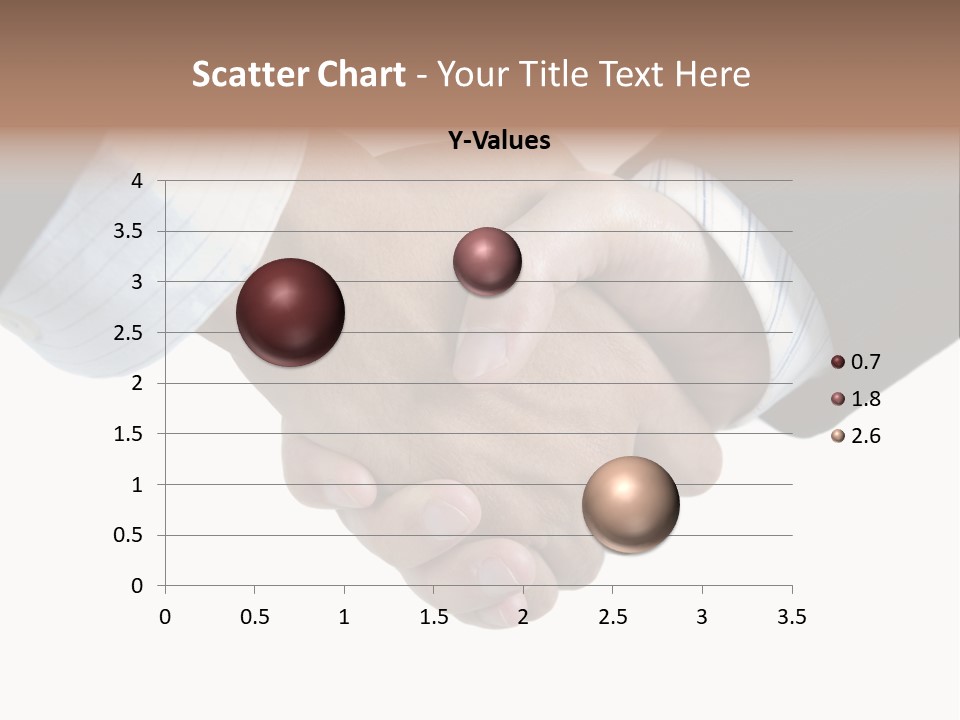 Scatter Chart - Your Title Text Here

Y-Values

4
3.5
3
2.5
2
1.5
1
0.5
0

0 0.5 1 1.5 2 2.5 3 3.5

0.7
1.8
2.6